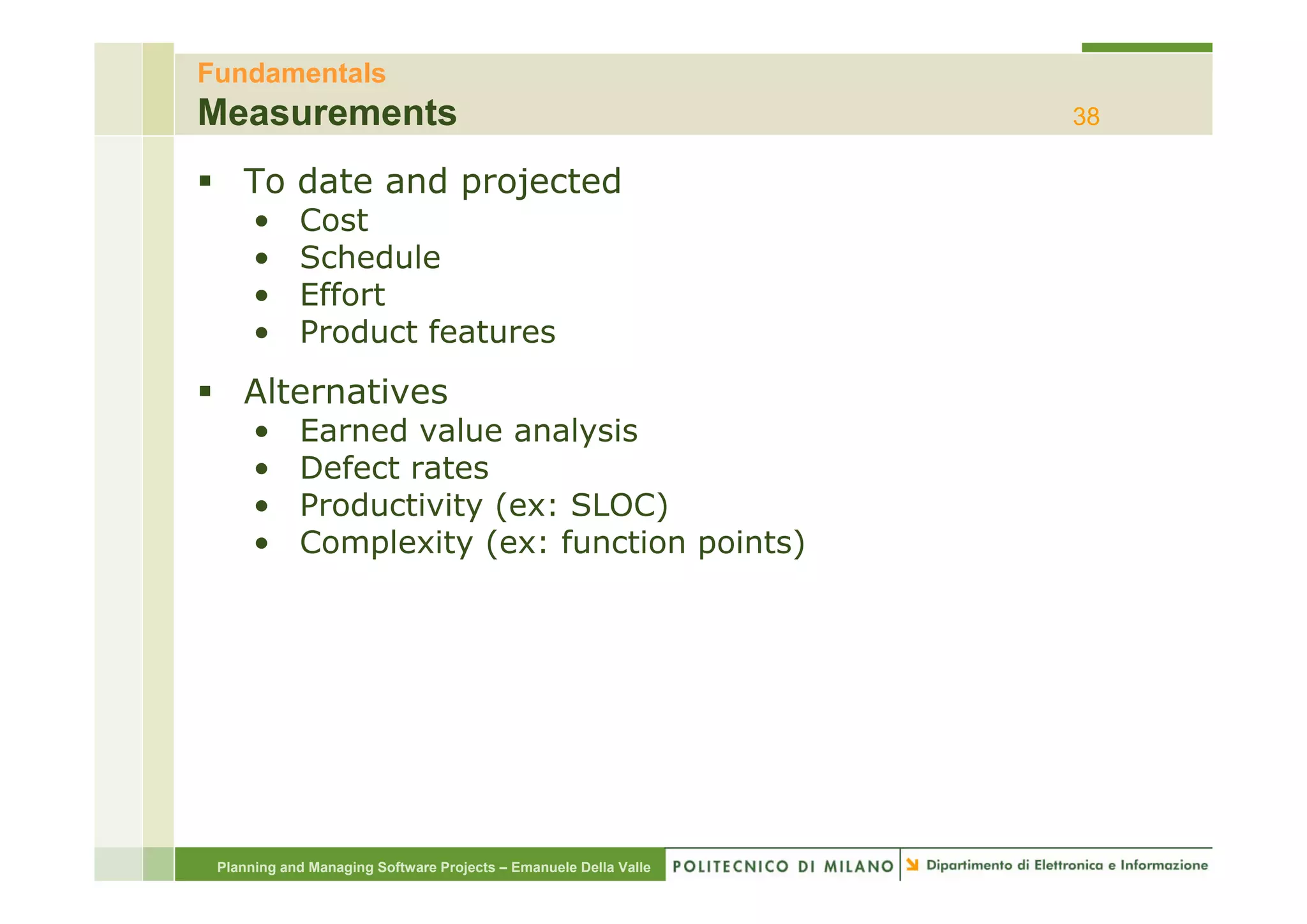 Fundamentals
Measurements
38

▪ To date and projected
• Cost
• Schedule
• Effort
• Product features

▪ Alternatives
• Earned value analysis
• Defect rates
• Productivity (ex: SLOC)
• Complexity (ex: function points)

Planning and Managing Software Projects – Emanuele Della Valle
POLITECNICO DI MILANO
Dipartimento di Elettronica e Informazione